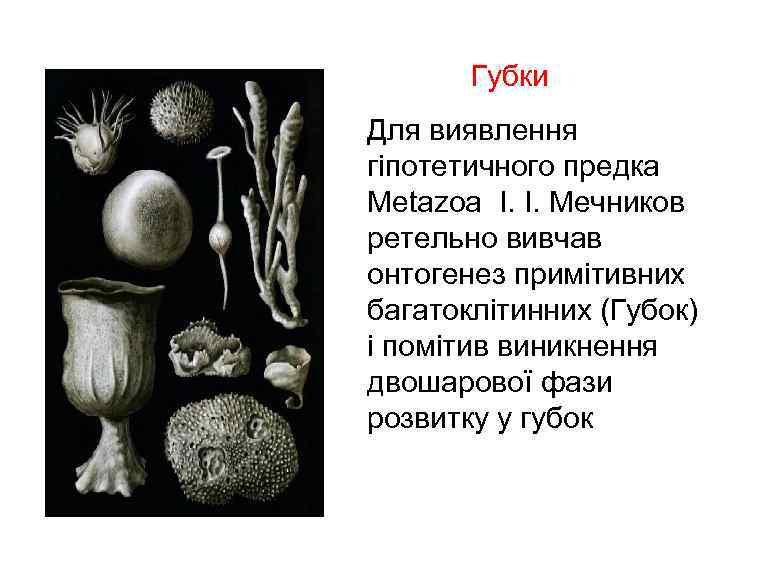 Губки

Для виявлення гіпотетичного предка Metazoa І. І. Мечников ретельно вивчав онтогенез примітивних багатоклітинних (Губок) і помітив виникнення двошарової фази розвитку у губок